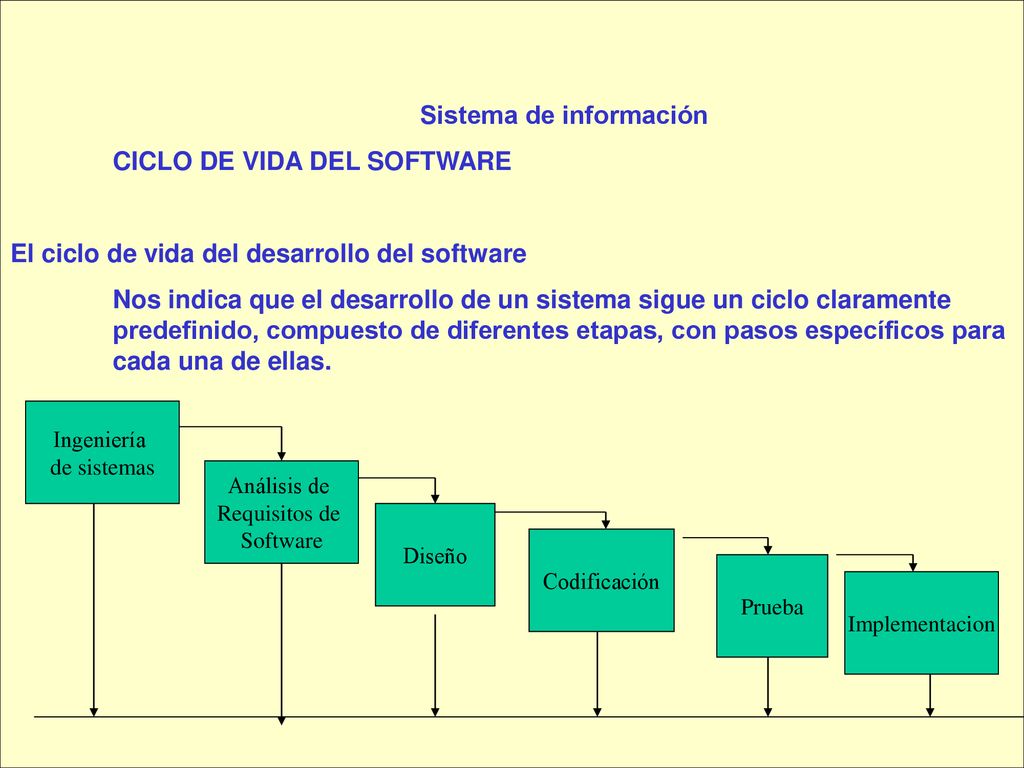 Sistema de información

CICLO DE VIDA DEL SOFTWARE

El ciclo de vida del desarrollo del software

Nos indica que el desarrollo de un sistema sigue un ciclo claramente predefinido, compuesto de diferentes etapas, con pasos específicos para cada una de ellas.

Ingeniería de sistemas

Análisis de Requisitos de Software

Diseño

Codificación

Prueba

Implementacion